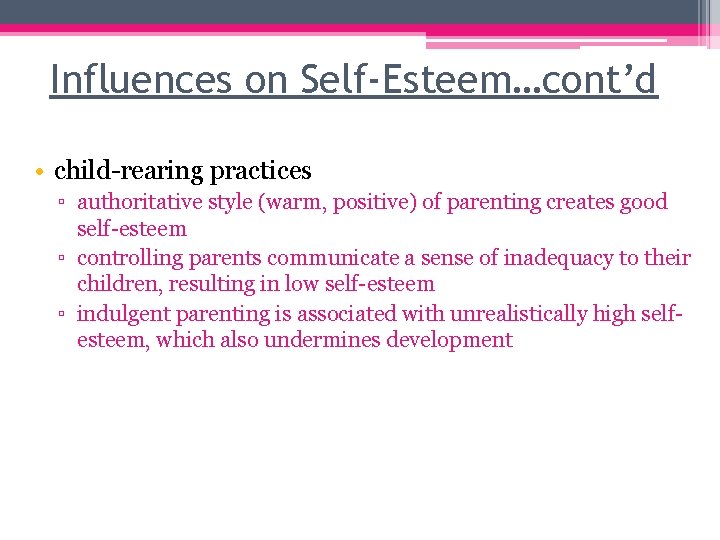 Influences on Self-Esteem…cont’d

• child-rearing practices
▫ authoritative style (warm, positive) of parenting creates good self-esteem
▫ controlling parents communicate a sense of inadequacy to their children, resulting in low self-esteem
▫ indulgent parenting is associated with unrealistically high self-esteem, which also undermines development